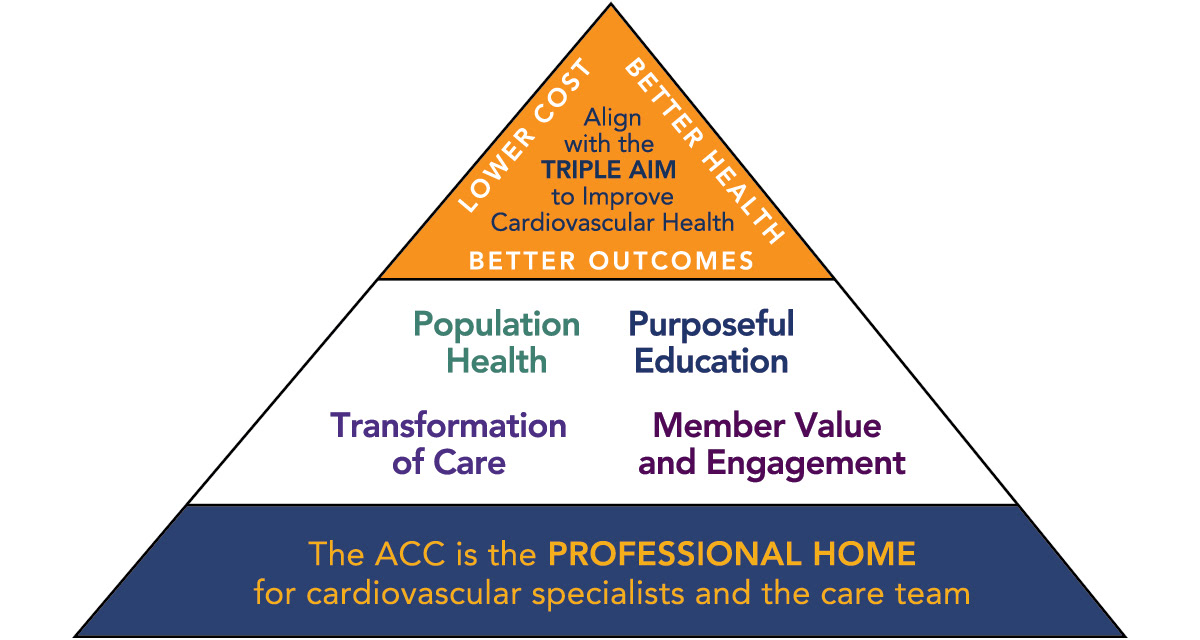 LOWER COST

BETTER HEALTH

Align with the TRIPLE AIM to Improve Cardiovascular Health

BETTER OUTCOMES

Population Health

Purposeful Education

Transformation of Care

Member Value and Engagement

The ACC is the PROFESSIONAL HOME for cardiovascular specialists and the care team